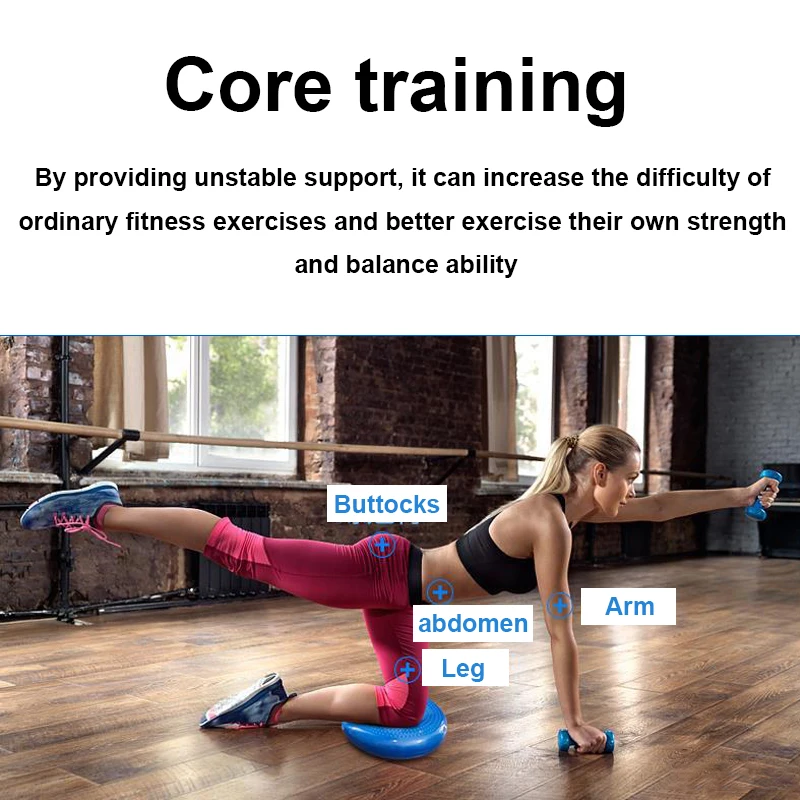 Core training

By providing unstable support, it can increase the difficulty of ordinary fitness exercises and better exercise their own strength and balance ability

Buttocks

abdomen

Arm

Leg